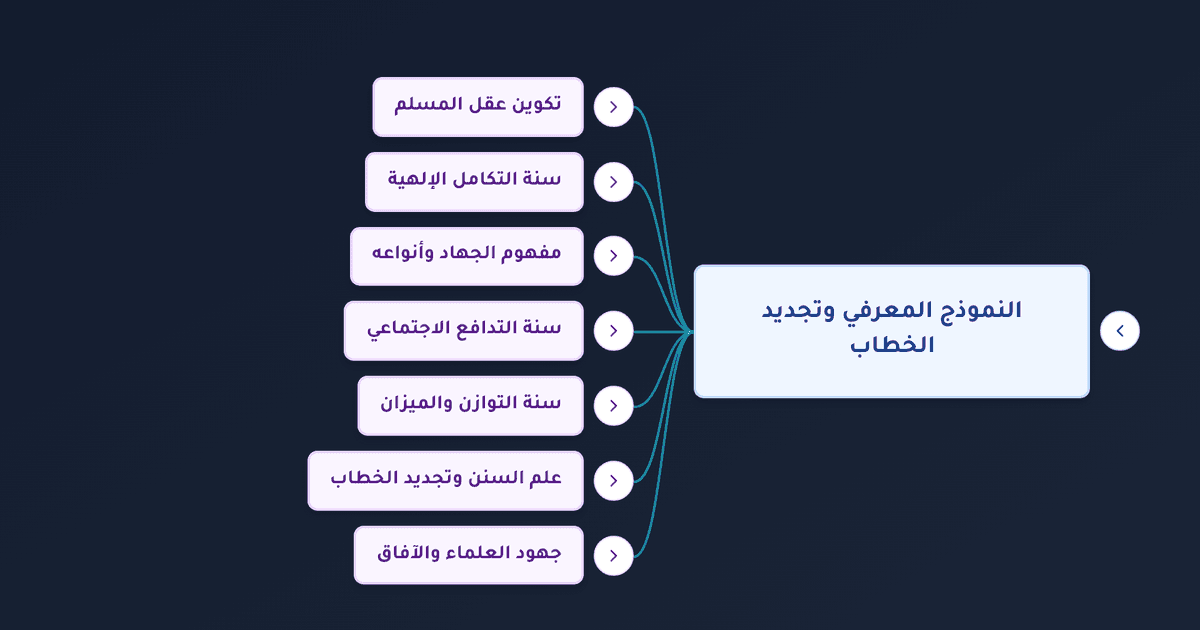 النموذج المعرفي وتجديد الخطاب

تكوين عقل المسلم

سنة التكامل الإلهية

مفهوم الجهاد وأنواعه

سنة التدافع الاجتماعي

سنة التوازن والميزان

علم السنن وتجديد الخطاب

جهود العلماء والآفاق